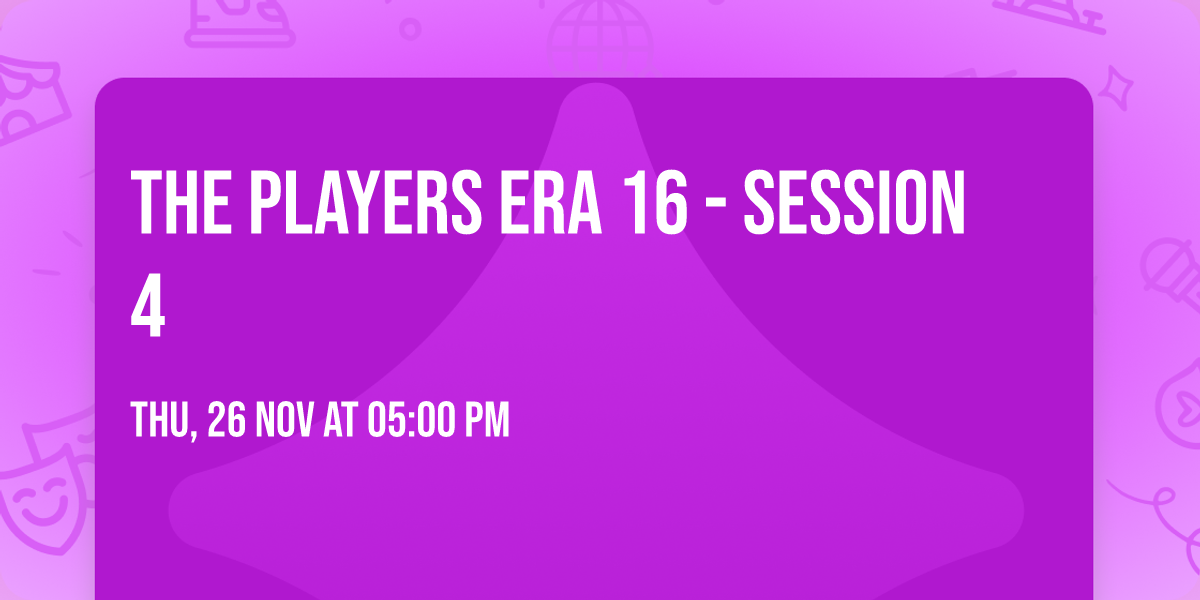 THE PLAYERS ERA 16 - SESSION 4

THU, 26 NOV AT 05:00 PM